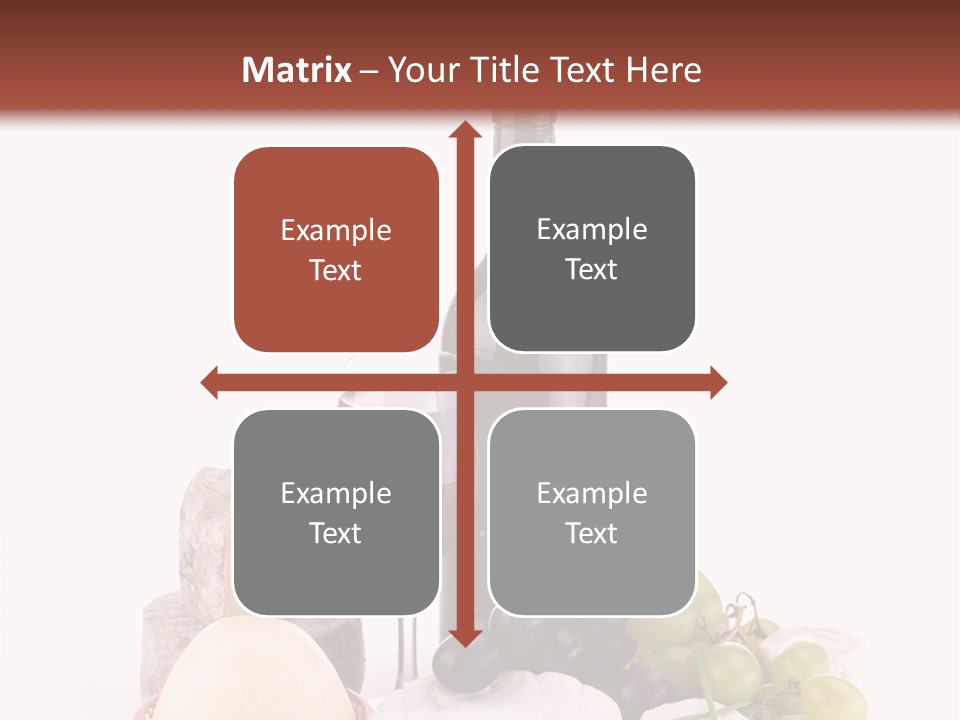 Matrix – Your Title Text Here

Example Text

Example Text

Example Text

Example Text